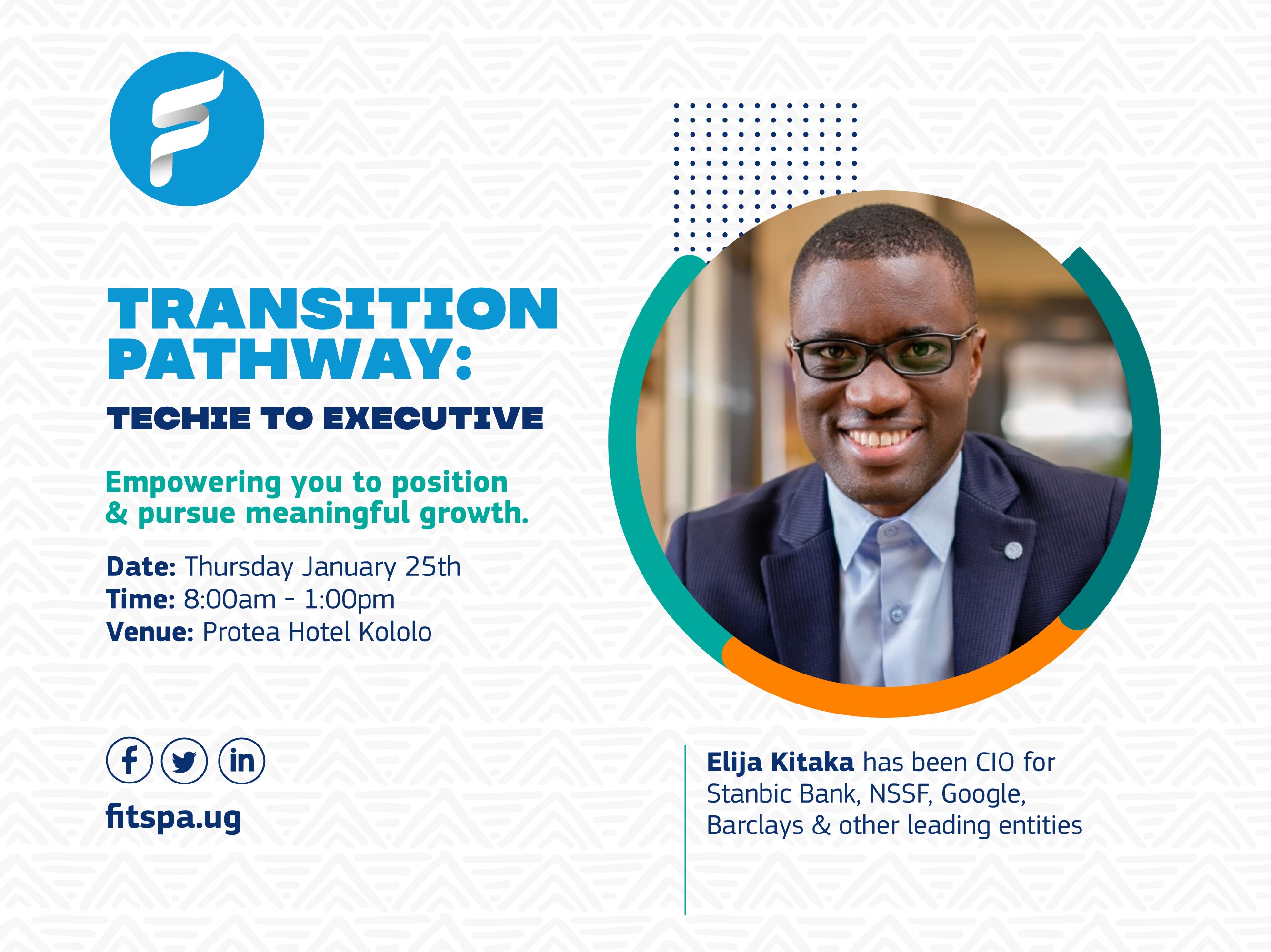 TRANSITION PATHWAY:

TECHIE TO EXECUTIVE

Empowering you to position & pursue meaningful growth.

Date: Thursday January 25th
Time: 8:00am - 1:00pm
Venue: Protea Hotel Kololo

fitspa.ug

Elija Kitaka has been CIO for Stanbic Bank, NSSF, Google, Barclays & other leading entities